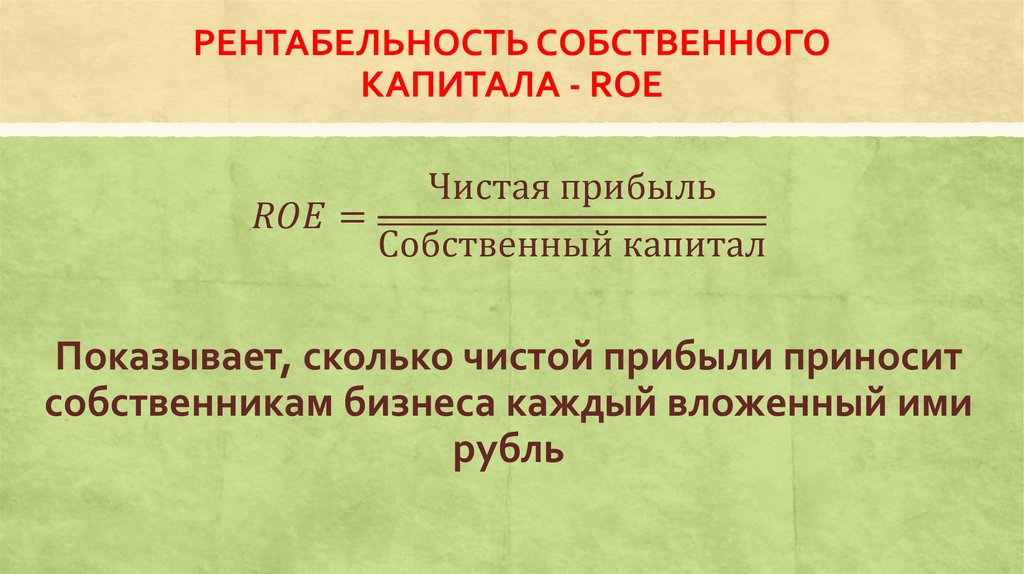 РЕНТАБЕЛЬНОСТЬ СОБСТВЕННОГО КАПИТАЛА - ROE

$ROE = \frac{\text{Чистая прибыль}}{\text{Собственный капитал}}$

Показывает, сколько чистой прибыли приносит собственникам бизнеса каждый вложенный ими рубль